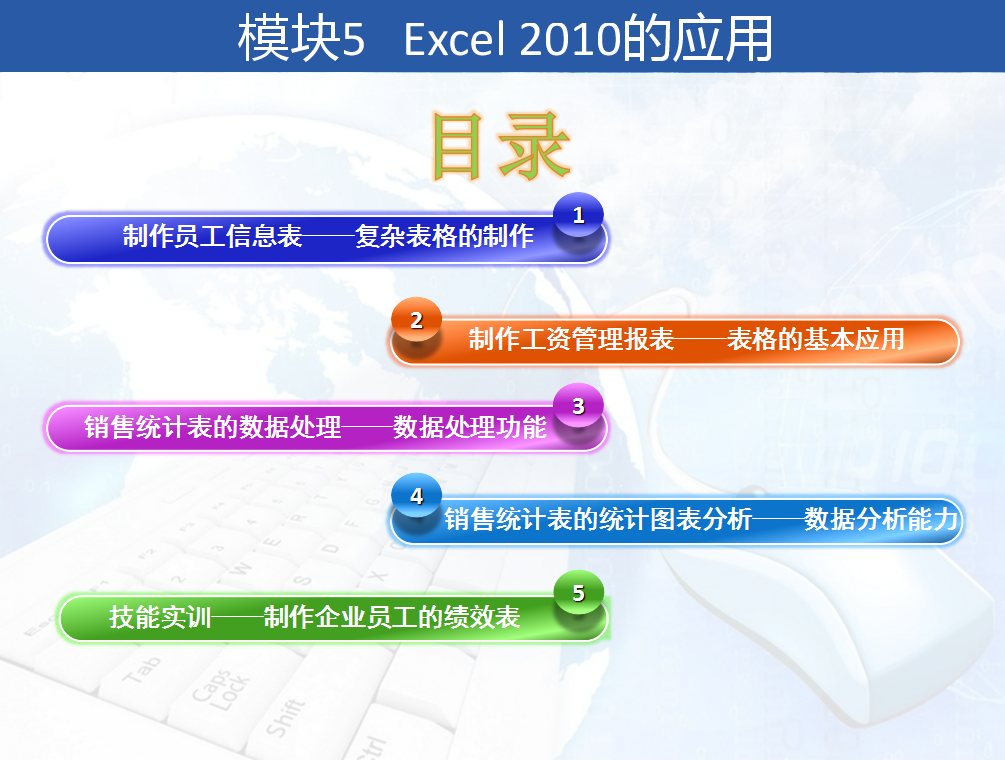 模块5　Excel 2010的应用

目录

1
制作员工信息表——复杂表格的制作

2
制作工资管理报表——表格的基本应用

3
销售统计表的数据处理——数据处理功能

4
销售统计表的统计图表分析——数据分析能力

5
技能实训——制作企业员工的绩效表